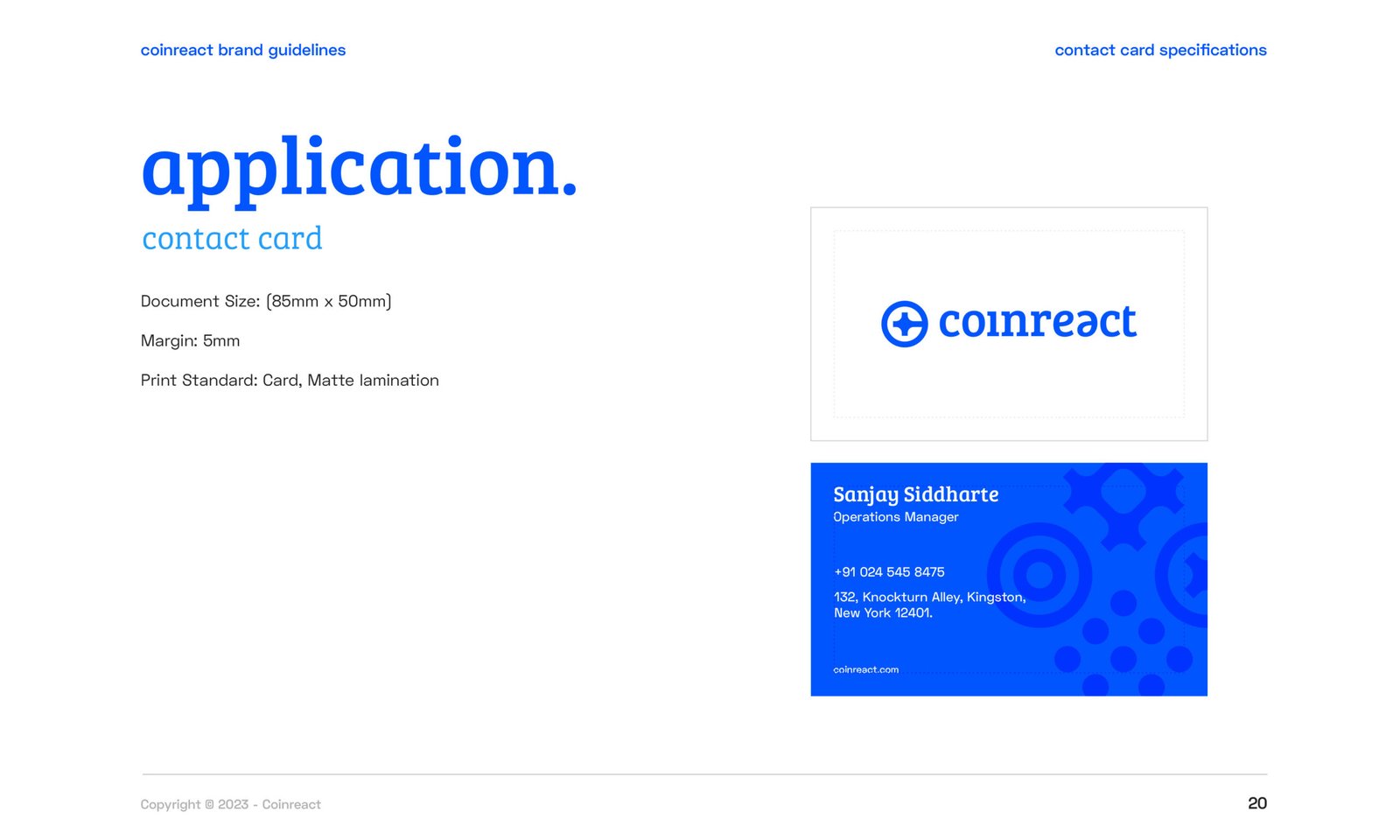 coinreact brand guidelines

contact card specifications

application.

contact card

Document Size: (85mm x 50mm)

Margin: 5mm

Print Standard: Card, Matte lamination

coinreact

Sanjay Siddharte
Operations Manager

+91 024 545 8475

132, Knockturn Alley, Kingston, New York 12401.

coinreact.com

Copyright © 2023 - Coinreact

20